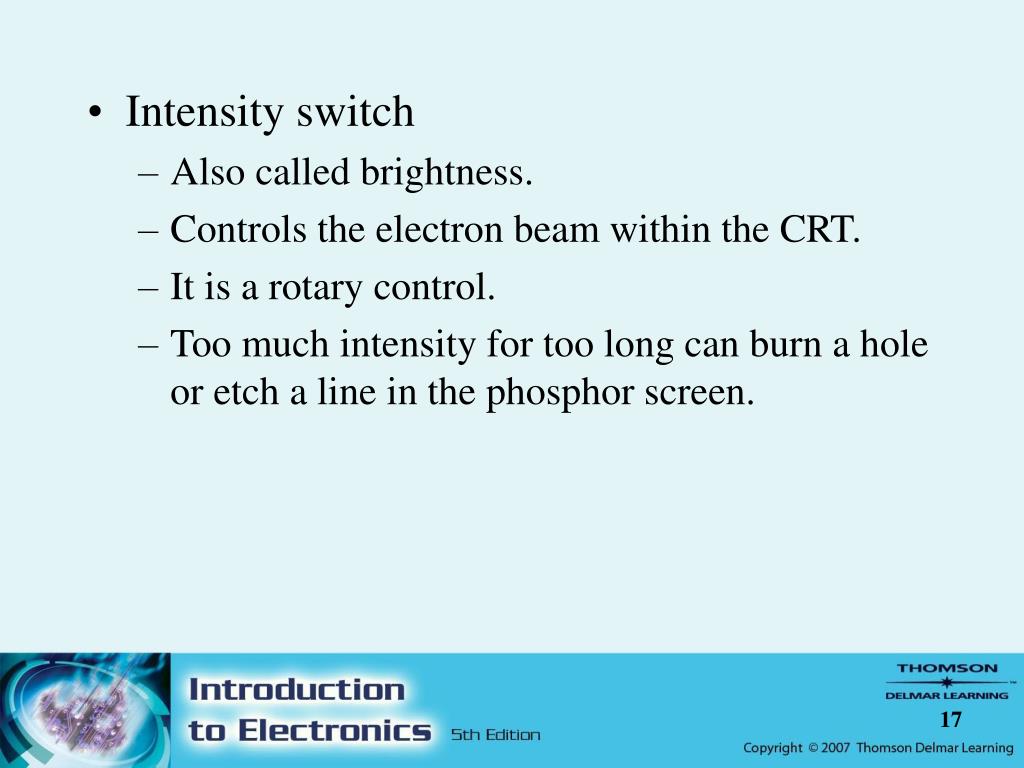 • Intensity switch
– Also called brightness.
– Controls the electron beam within the CRT.
– It is a rotary control.
– Too much intensity for too long can burn a hole or etch a line in the phosphor screen.

Introduction to Electronics 5th Edition

THOMSON DELMAR LEARNING

17

Copyright © 2007 Thomson Delmar Learning